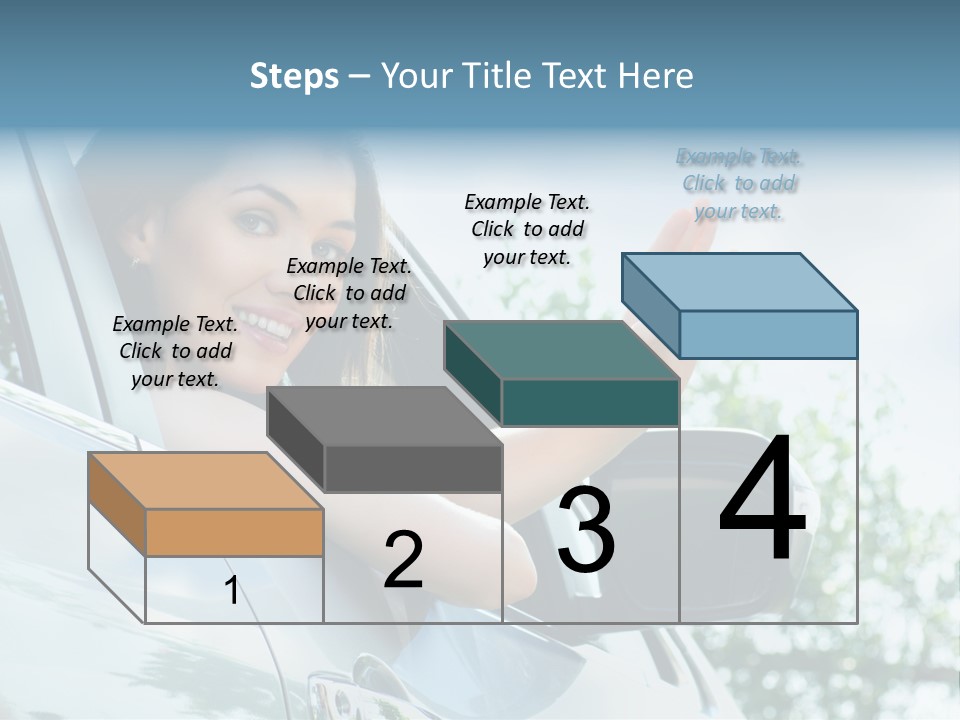 Steps – Your Title Text Here

Example Text. Click to add your text.

Example Text. Click to add your text.

Example Text. Click to add your text.

Example Text. Click to add your text.

1

2

3

4